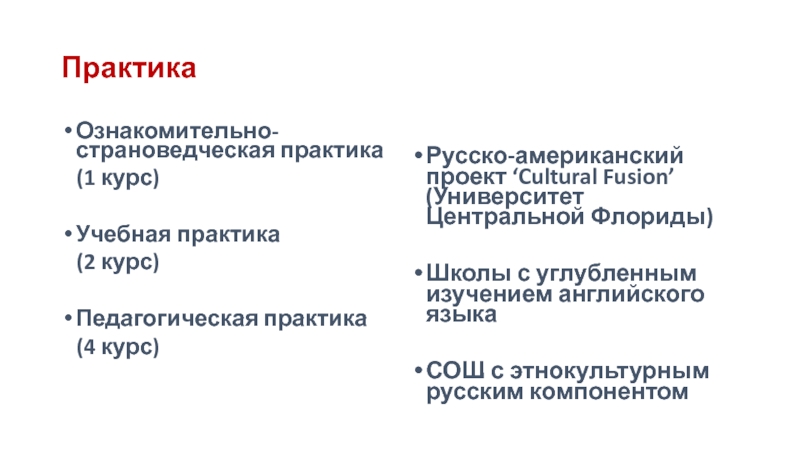 Практика

• Ознакомительно-страноведческая практика
(1 курс)

• Учебная практика
(2 курс)

• Педагогическая практика
(4 курс)

• Русско-американский проект ‘Cultural Fusion’ (Университет Центральной Флориды)

• Школы с углубленным изучением английского языка

• СОШ с этнокультурным русским компонентом